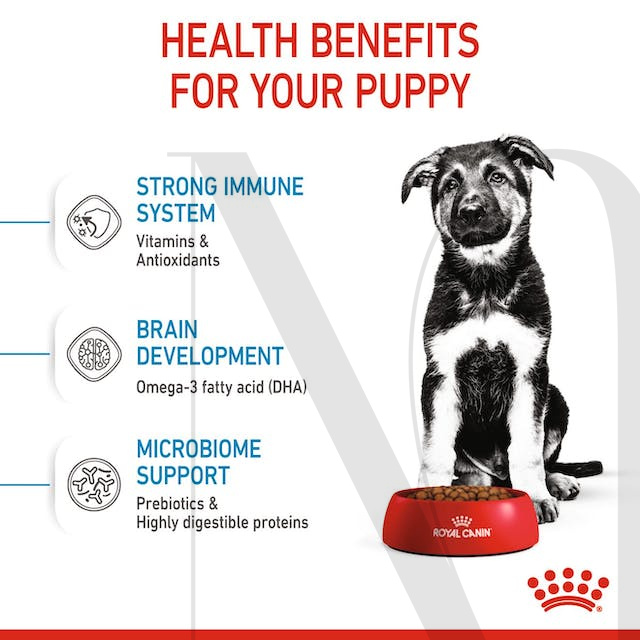 HEALTH BENEFITS FOR YOUR PUPPY

STRONG IMMUNE SYSTEM
Vitamins & Antioxidants

BRAIN DEVELOPMENT
Omega-3 fatty acid (DHA)

MICROBIOME SUPPORT
Prebiotics & Highly digestible proteins

ROYAL CANIN